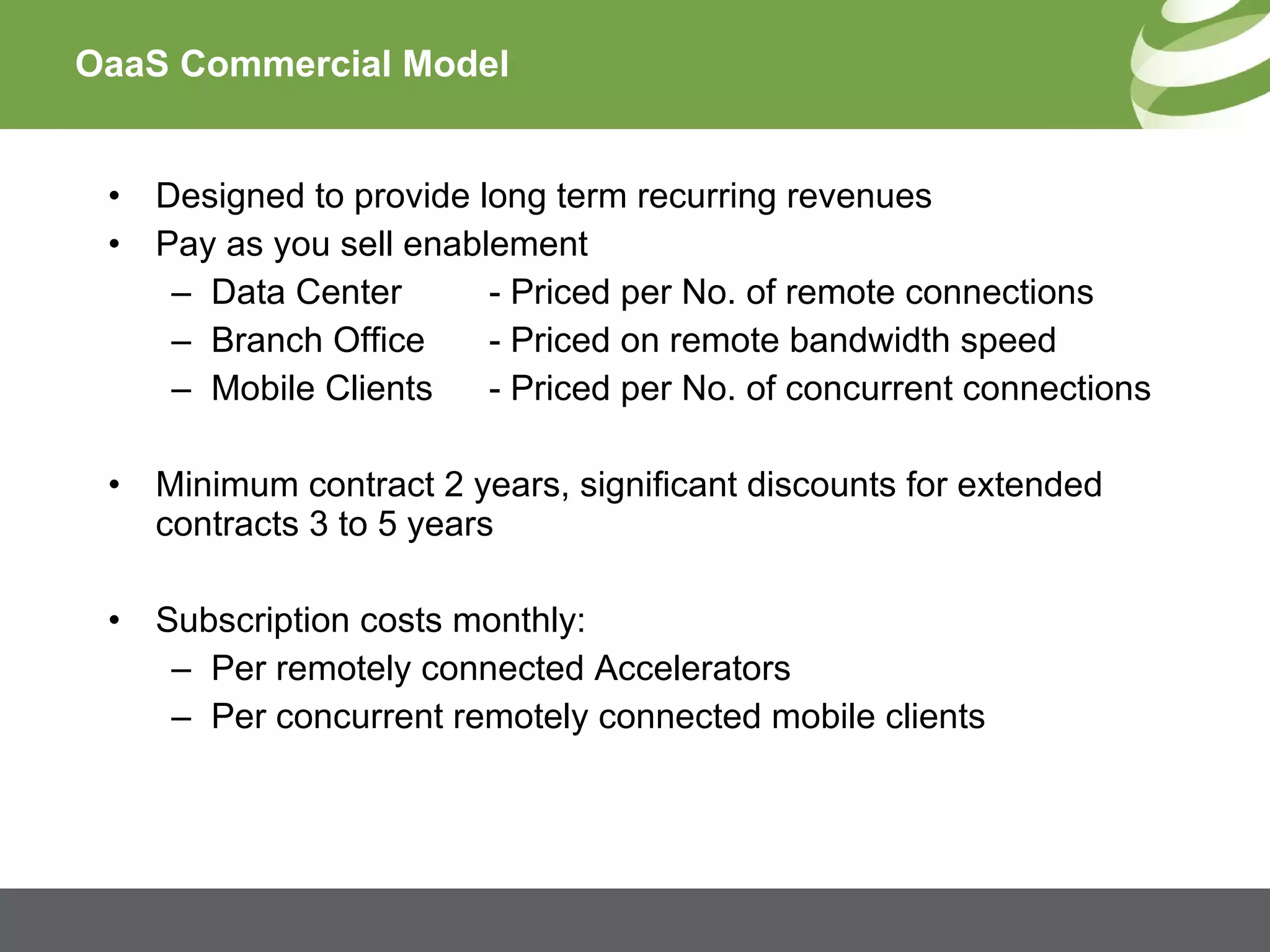 OaaS Commercial Model

• Designed to provide long term recurring revenues
• Pay as you sell enablement
– Data Center - Priced per No. of remote connections
– Branch Office - Priced on remote bandwidth speed
– Mobile Clients - Priced per No. of concurrent connections

• Minimum contract 2 years, significant discounts for extended contracts 3 to 5 years

• Subscription costs monthly:
– Per remotely connected Accelerators
– Per concurrent remotely connected mobile clients